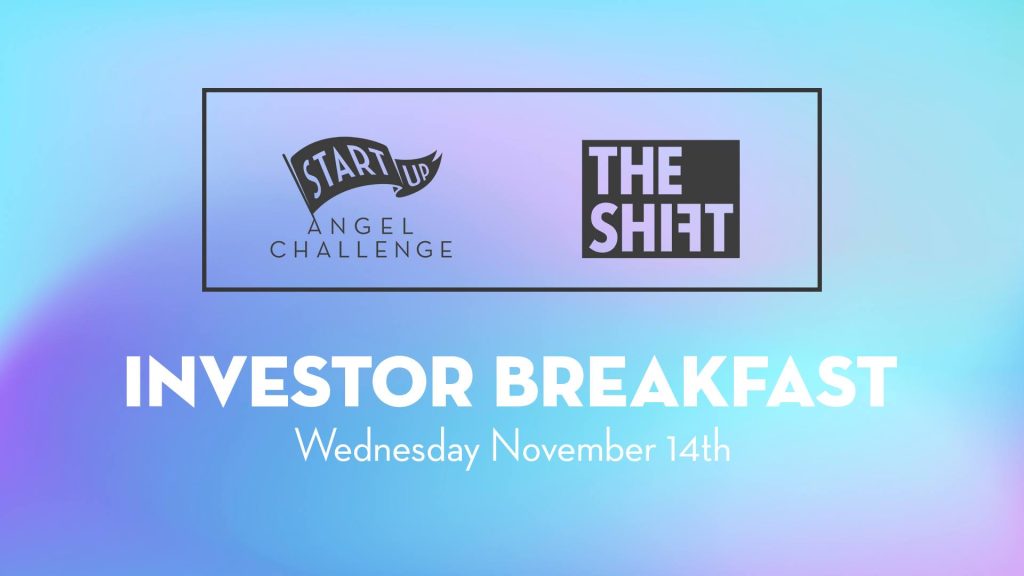 START UP
ANGEL
CHALLENGE

THE
SHIFT

INVESTOR BREAKFAST
Wednesday November 14th